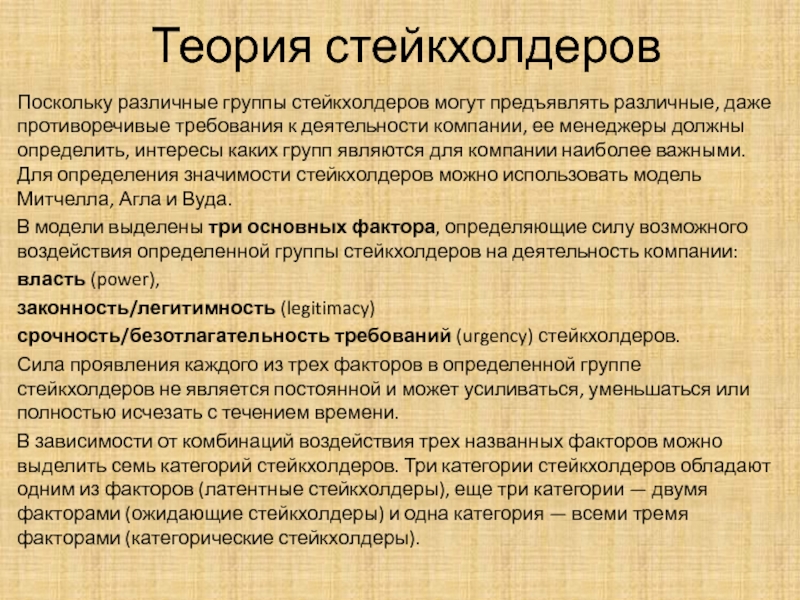 Теория стейкхолдеров

Поскольку различные группы стейкхолдеров могут предъявлять различные, даже противоречивые требования к деятельности компании, ее менеджеры должны определить, интересы каких групп являются для компании наиболее важными. Для определения значимости стейкхолдеров можно использовать модель Митчелла, Агла и Вуда.

В модели выделены три основных фактора, определяющие силу возможного воздействия определенной группы стейкхолдеров на деятельность компании:

власть (power),

законность/легитимность (legitimacy)

срочность/безотлагательность требований (urgency) стейкхолдеров.

Сила проявления каждого из трех факторов в определенной группе стейкхолдеров не является постоянной и может усиливаться, уменьшаться или полностью исчезать с течением времени.

В зависимости от комбинаций воздействия трех названных факторов можно выделить семь категорий стейкхолдеров. Три категории стейкхолдеров обладают одним из факторов (латентные стейкхолдеры), еще три категории — двумя факторами (ожидающие стейкхолдеры) и одна категория — всеми тремя факторами (категорические стейкхолдеры).